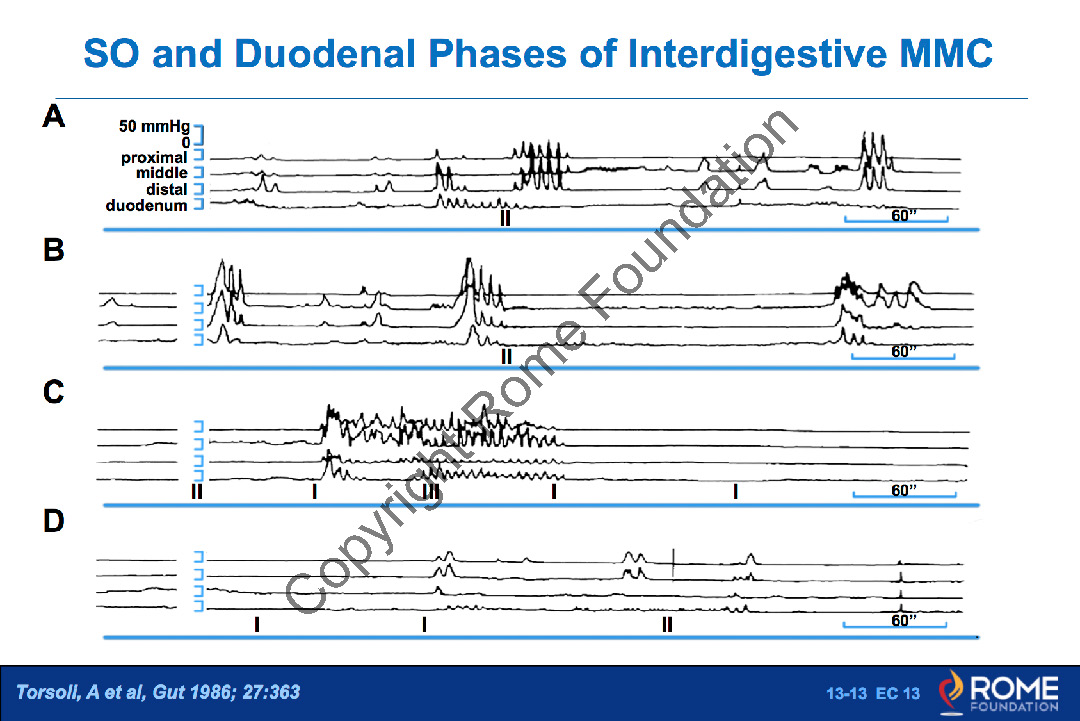 SO and Duodenal Phases of Interdigestive MMC

A
50 mmHg
0
proximal
middle
distal
duodenum
II
60"

B
II
60"

C
II I III I I
60"

D
I I II
60"

Copyright Rome Foundation

Torsoli, A et al, Gut 1986; 27:363

13-13 EC 13

ROME FOUNDATION